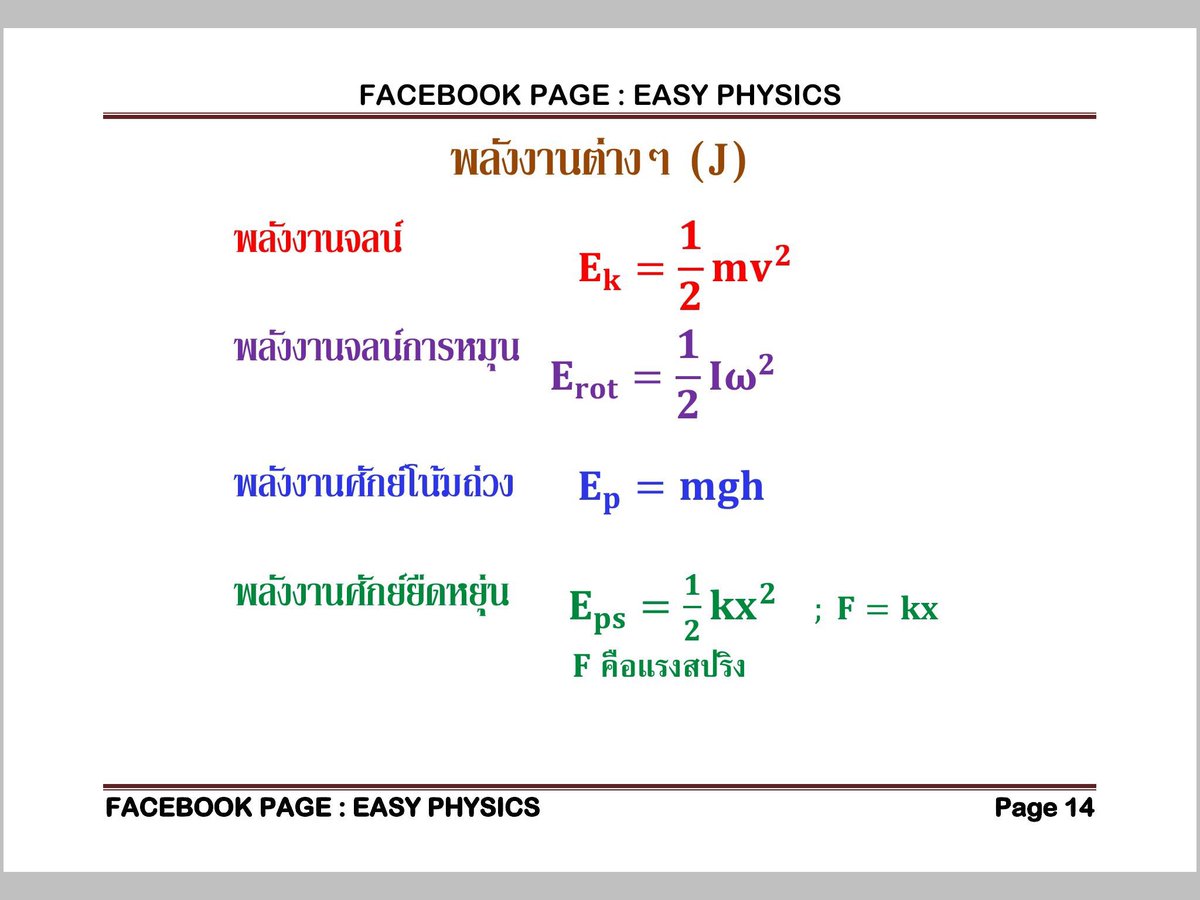 FACEBOOK PAGE : EASY PHYSICS

พลังงานต่างๆ (J)

พลังงานจลน์ $E_k = \frac{1}{2}mv^2$

พลังงานจลน์การหมุน $E_{rot} = \frac{1}{2}I\omega^2$

พลังงานศักย์โน้มถ่วง $E_p = mgh$

พลังงานศักย์ยืดหยุ่น $E_{ps} = \frac{1}{2}kx^2$ ; $F = kx$

F คือแรงสปริง

FACEBOOK PAGE : EASY PHYSICS Page 14